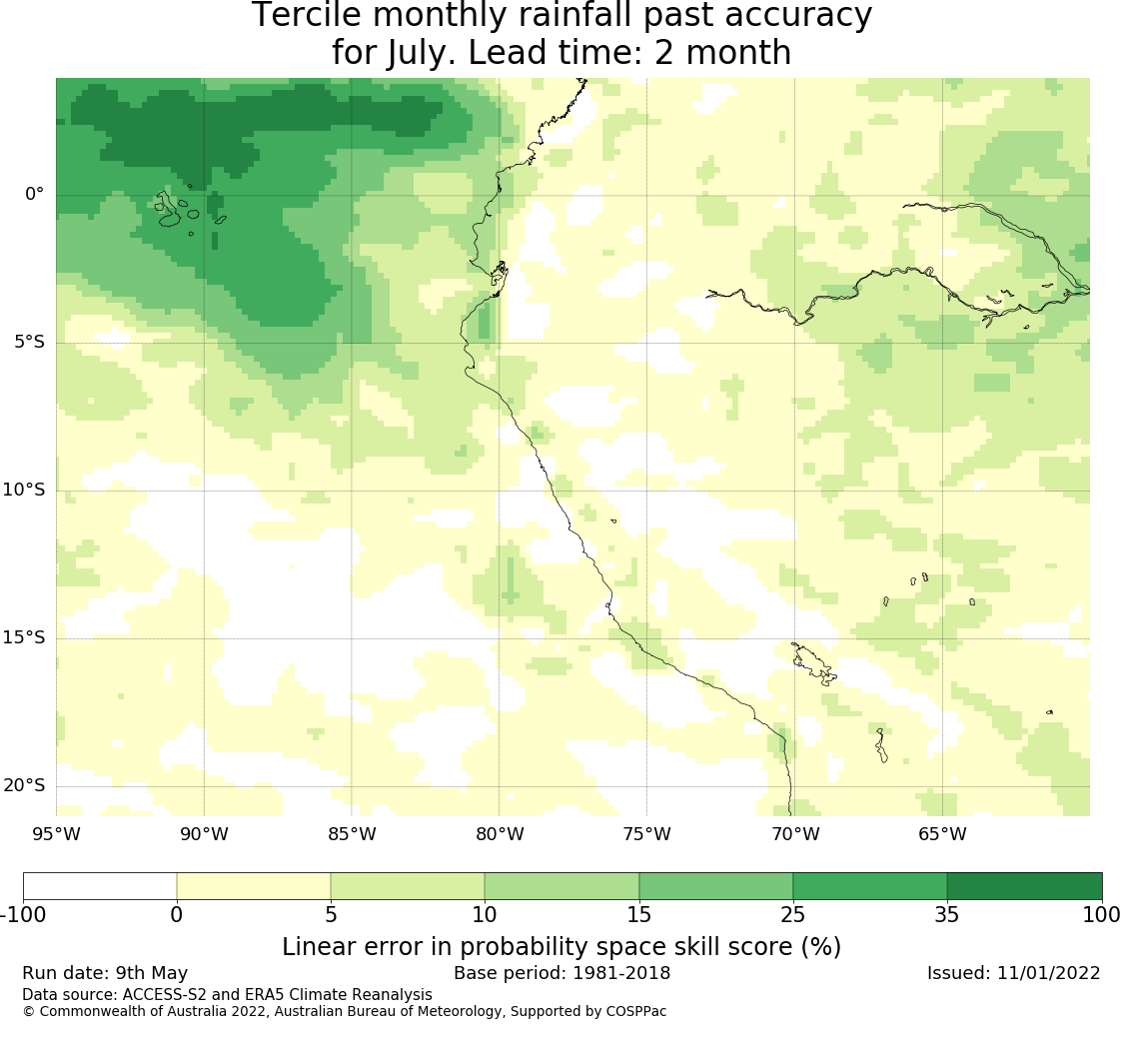 Tercile monthly rainfall past accuracy
for July. Lead time: 2 month

0°
5°S
10°S
15°S
20°S
95°W 90°W 85°W 80°W 75°W 70°W 65°W

-100 0 5 10 15 25 35 100
Linear error in probability space skill score (%)

Run date: 9th May
Base period: 1981-2018
Issued: 11/01/2022
Data source: ACCESS-S2 and ERA5 Climate Reanalysis
© Commonwealth of Australia 2022, Australian Bureau of Meteorology, Supported by COSPPac